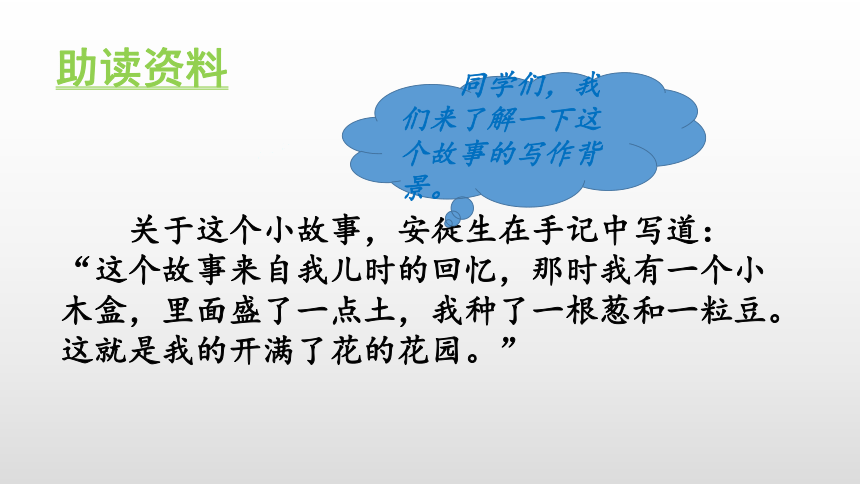 助读资料

同学们，我们来了解一下这个故事的写作背景。

关于这个小故事，安徒生在手记中写道：“这个故事来自我儿时的回忆，那时我有一个小木盒，里面盛了一点土，我种了一根葱和一粒豆。这就是我的开满了花的花园。”